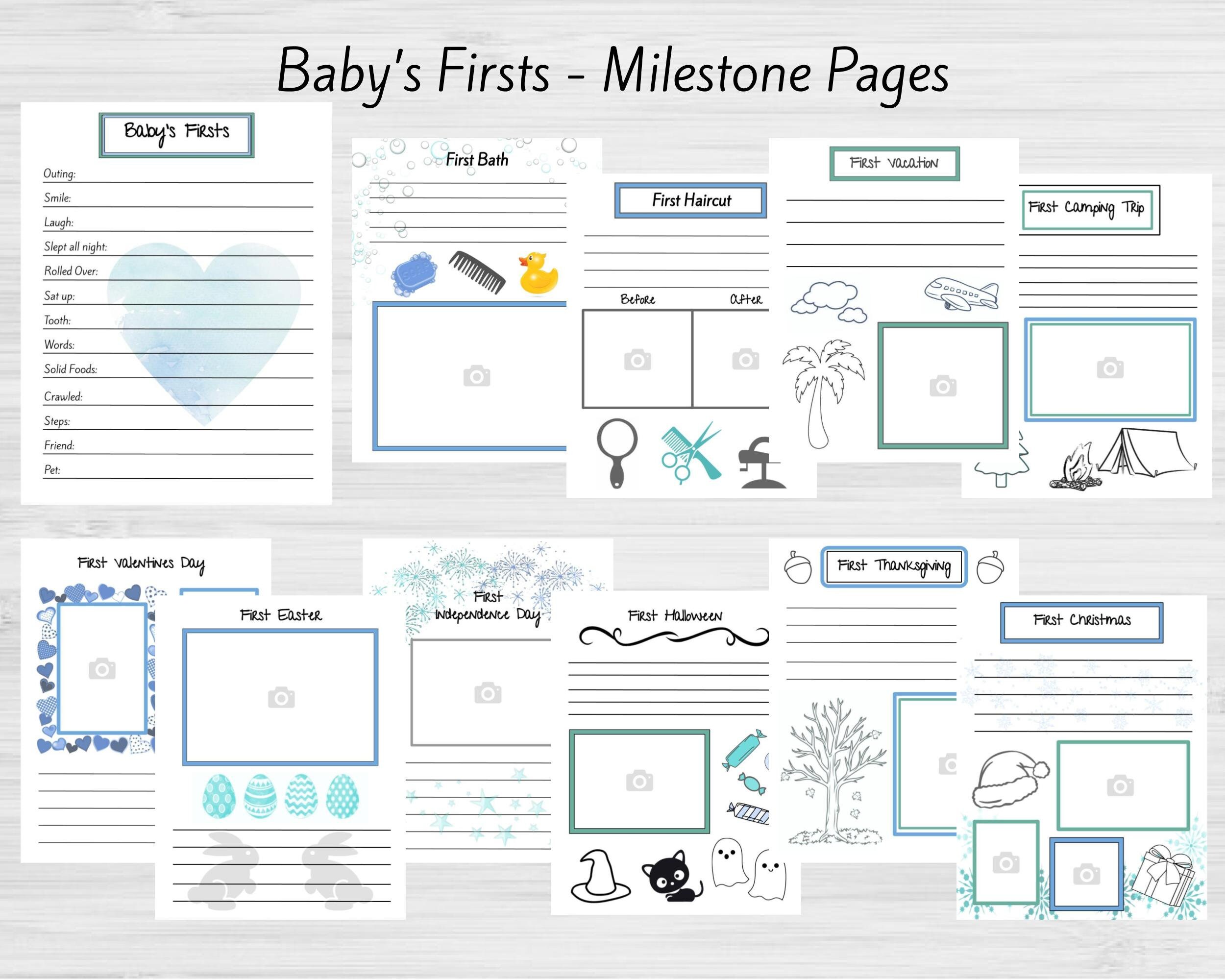 Baby's Firsts - Milestone Pages

Baby's Firsts

Outing:
Smile:
Laugh:
Slept all night:
Rolled Over:
Sat up:
Tooth:
Words:
Solid Foods:
Crawled:
Steps:
Friend:
Pet:

First Bath

First Haircut

Before

After

First Vacation

First Camping Trip

First Valentines Day

First Easter

First Independence Day

First Halloween

First Thanksgiving

First Christmas